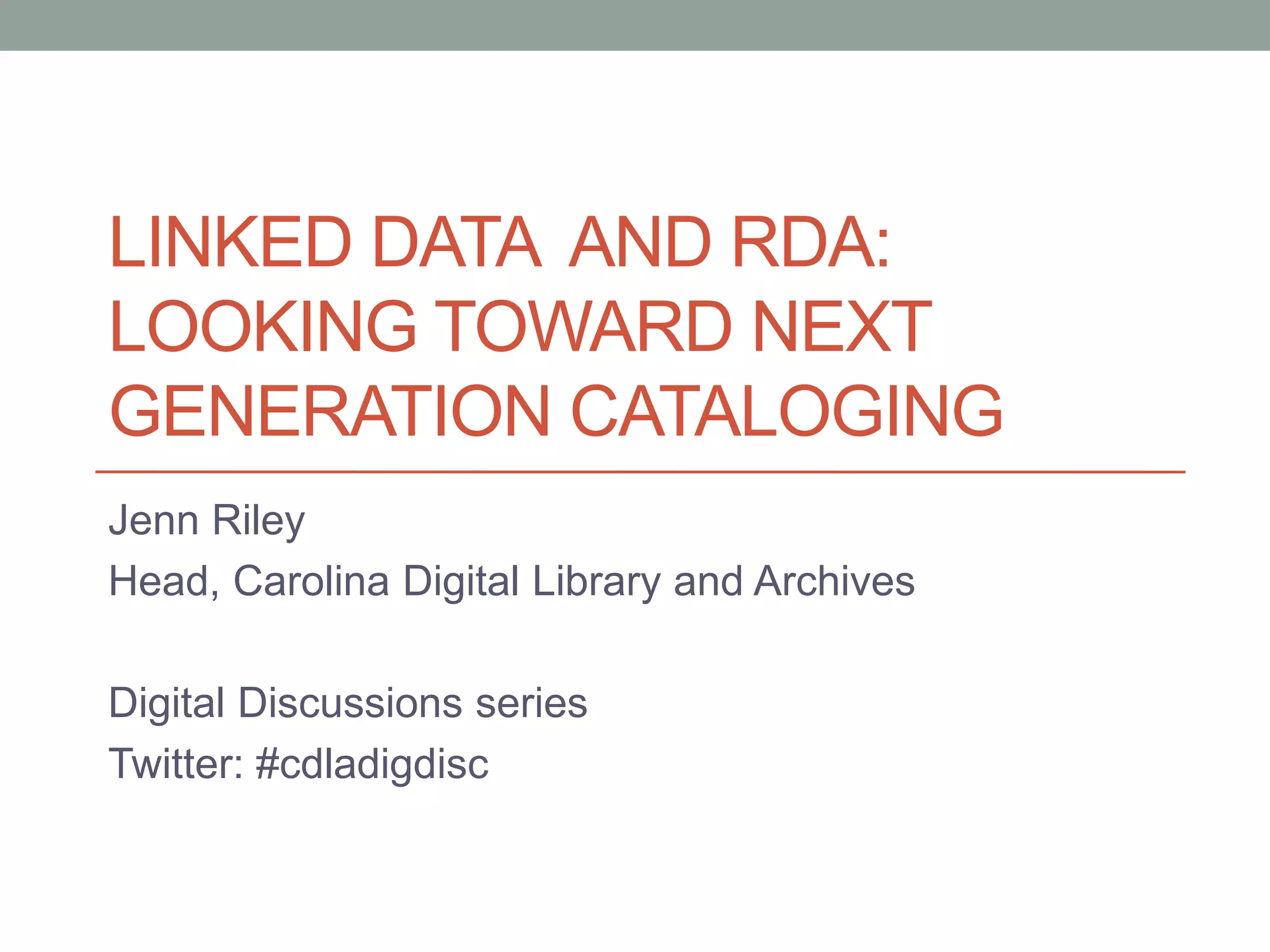 LINKED DATA AND RDA: LOOKING TOWARD NEXT GENERATION CATALOGING

Jenn Riley

Head, Carolina Digital Library and Archives

Digital Discussions series

Twitter: #cdladigdisc